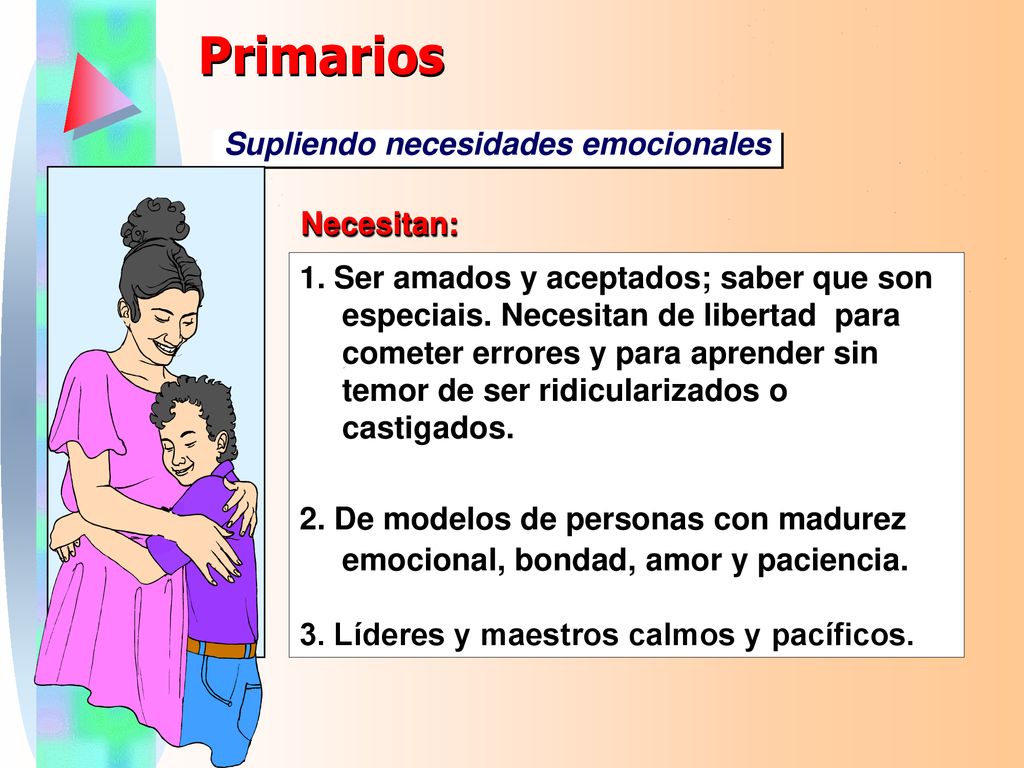 Primarios

Supliendo necesidades emocionales

Necesitan:

1. Ser amados y aceptados; saber que son especiais. Necesitan de libertad para cometer errores y para aprender sin temor de ser ridicularizados o castigados.

2. De modelos de personas con madurez emocional, bondad, amor y paciencia.

3. Líderes y maestros calmos y pacíficos.